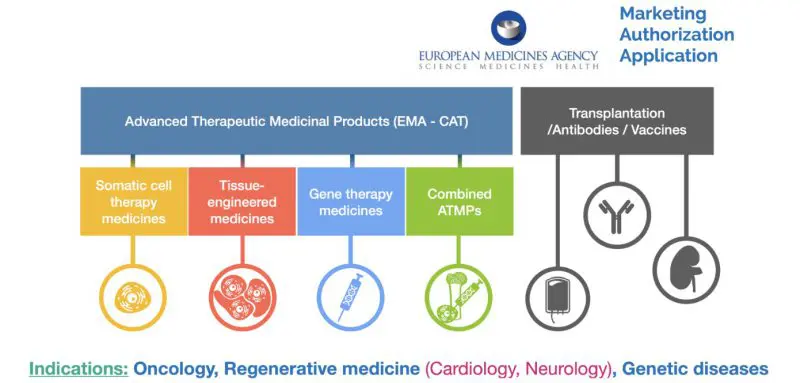 EUROPEAN MEDICINES AGENCY
SCIENCE MEDICINES HEALTH

Marketing Authorization Application

Advanced Therapeutic Medicinal Products (EMA - CAT)

Transplantation /Antibodies / Vaccines

Somatic cell therapy medicines

Tissue-engineered medicines

Gene therapy medicines

Combined ATMPs

Indications: Oncology, Regenerative medicine (Cardiology, Neurology), Genetic diseases